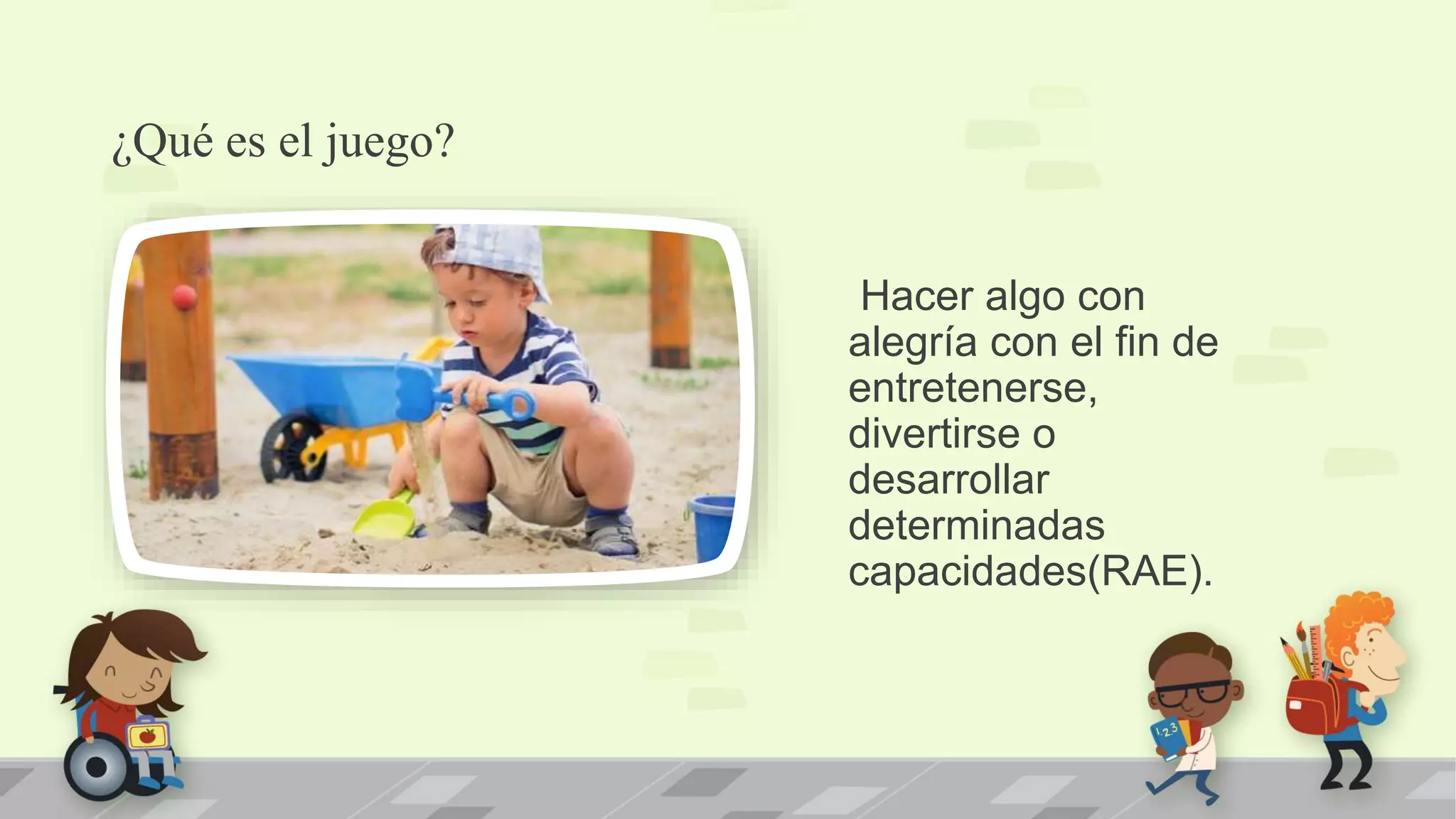 ¿Qué es el juego?

Hacer algo con alegría con el fin de entretenerse, divertirse o desarrollar determinadas capacidades(RAE).

123